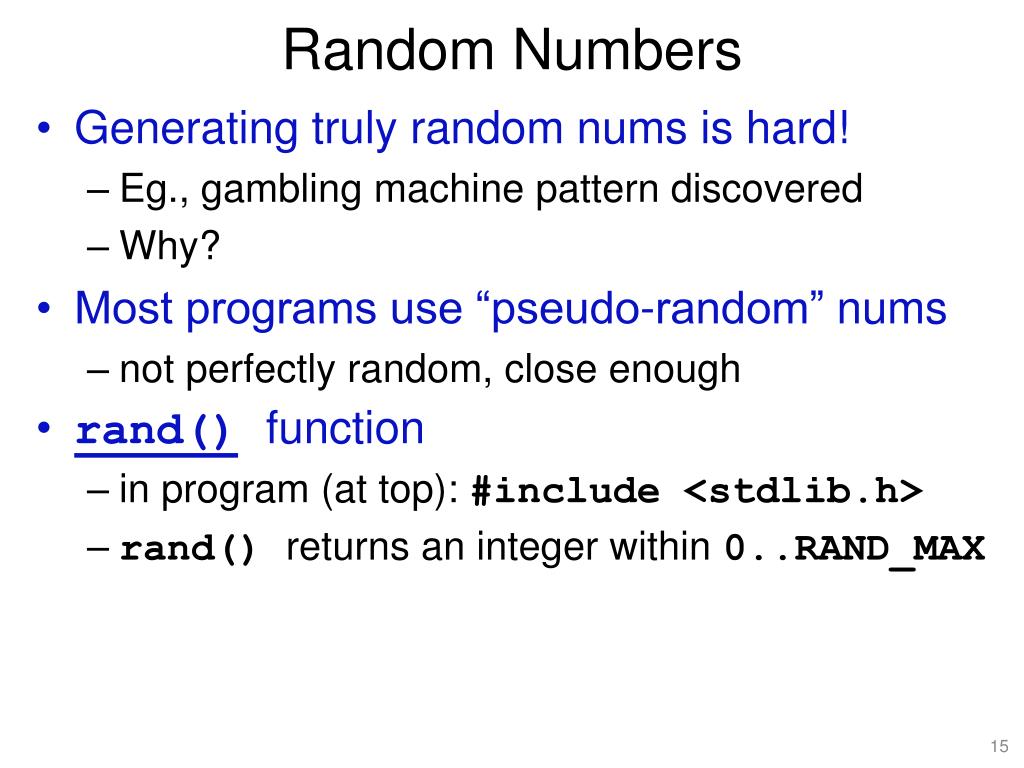 Random Numbers

• Generating truly random nums is hard!
– Eg., gambling machine pattern discovered
– Why?
• Most programs use “pseudo-random” nums
– not perfectly random, close enough
• rand() function
– in program (at top): #include <stdlib.h>
– rand() returns an integer within 0..RAND_MAX

15